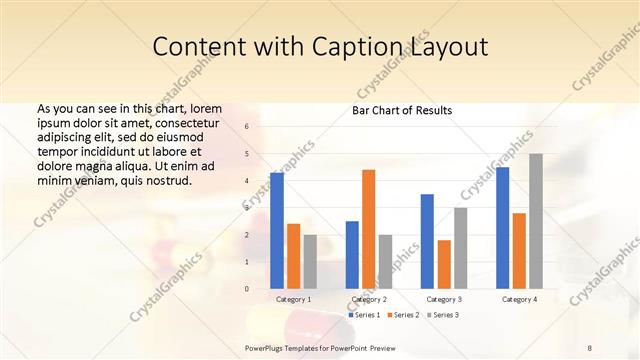 Content with Caption Layout

As you can see in this chart, lorem ipsum dolor sit amet, consectetur adipiscing elit, sed do eiusmod tempor incididunt ut labore et dolore magna aliqua. Ut enim ad minim veniam, quis nostrud.

Bar Chart of Results

6
5
4
3
2
1
0

Category 1
Category 2
Category 3
Category 4

Series 1
Series 2
Series 3

CrystalGraphics

PowerPlugs Templates for PowerPoint Preview

8